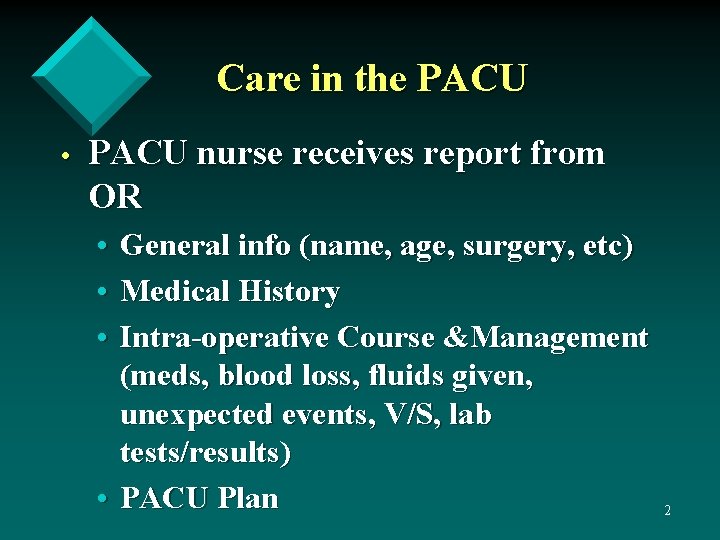 Care in the PACU

• PACU nurse receives report from OR
  • General info (name, age, surgery, etc)
  • Medical History
  • Intra-operative Course &Management (meds, blood loss, fluids given, unexpected events, V/S, lab tests/results)
  • PACU Plan

2